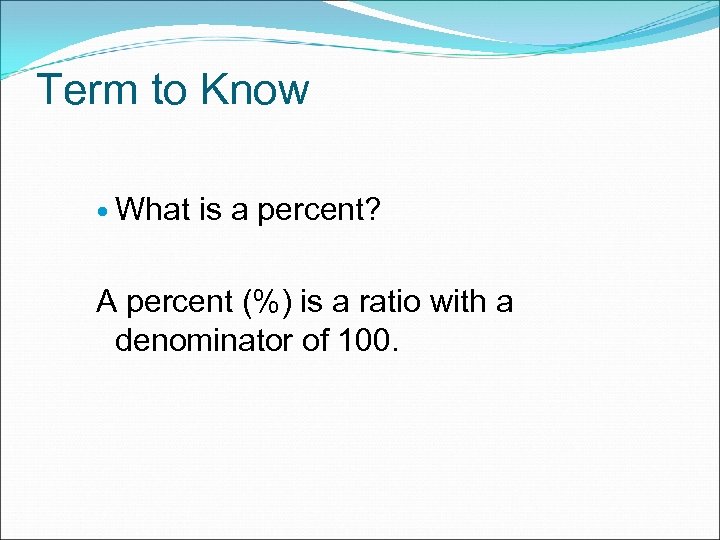 Term to Know

• What is a percent?

A percent (%) is a ratio with a denominator of 100.